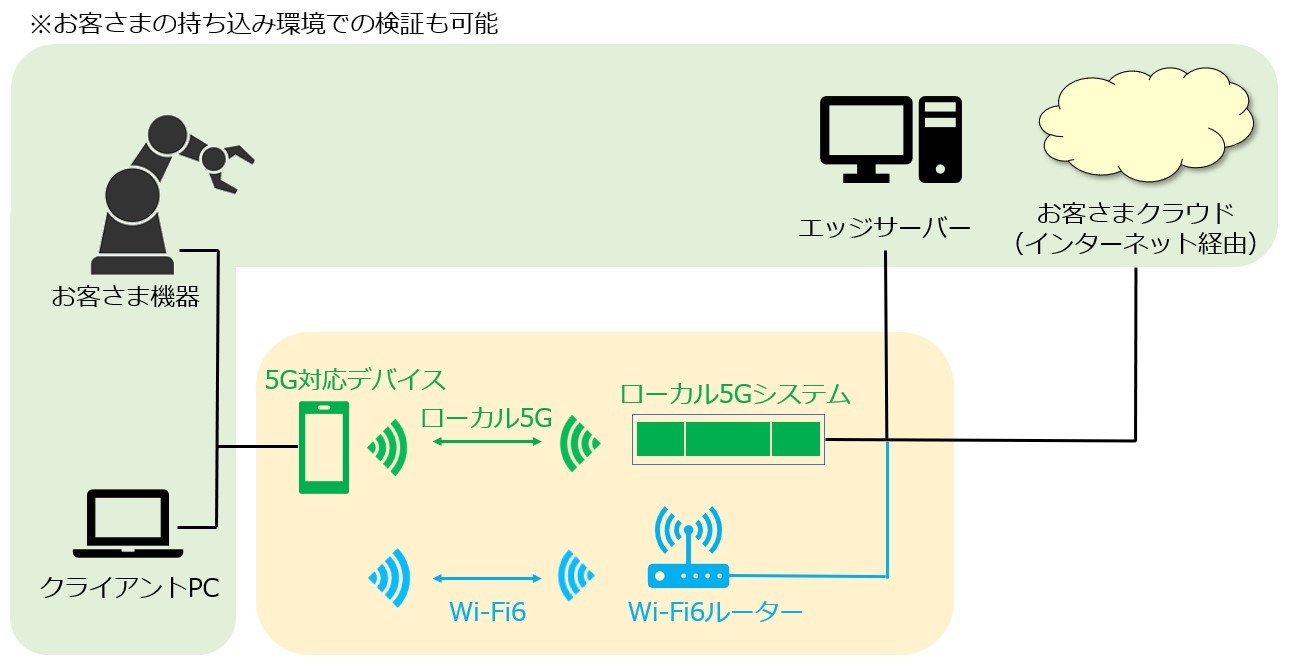 ※お客さまの持ち込み環境での検証も可能

エッジサーバー

お客さまクラウド
（インターネット経由）

お客さま機器

5G対応デバイス

ローカル5G

ローカル5Gシステム

クライアントPC

Wi-Fi6

Wi-Fi6ルーター